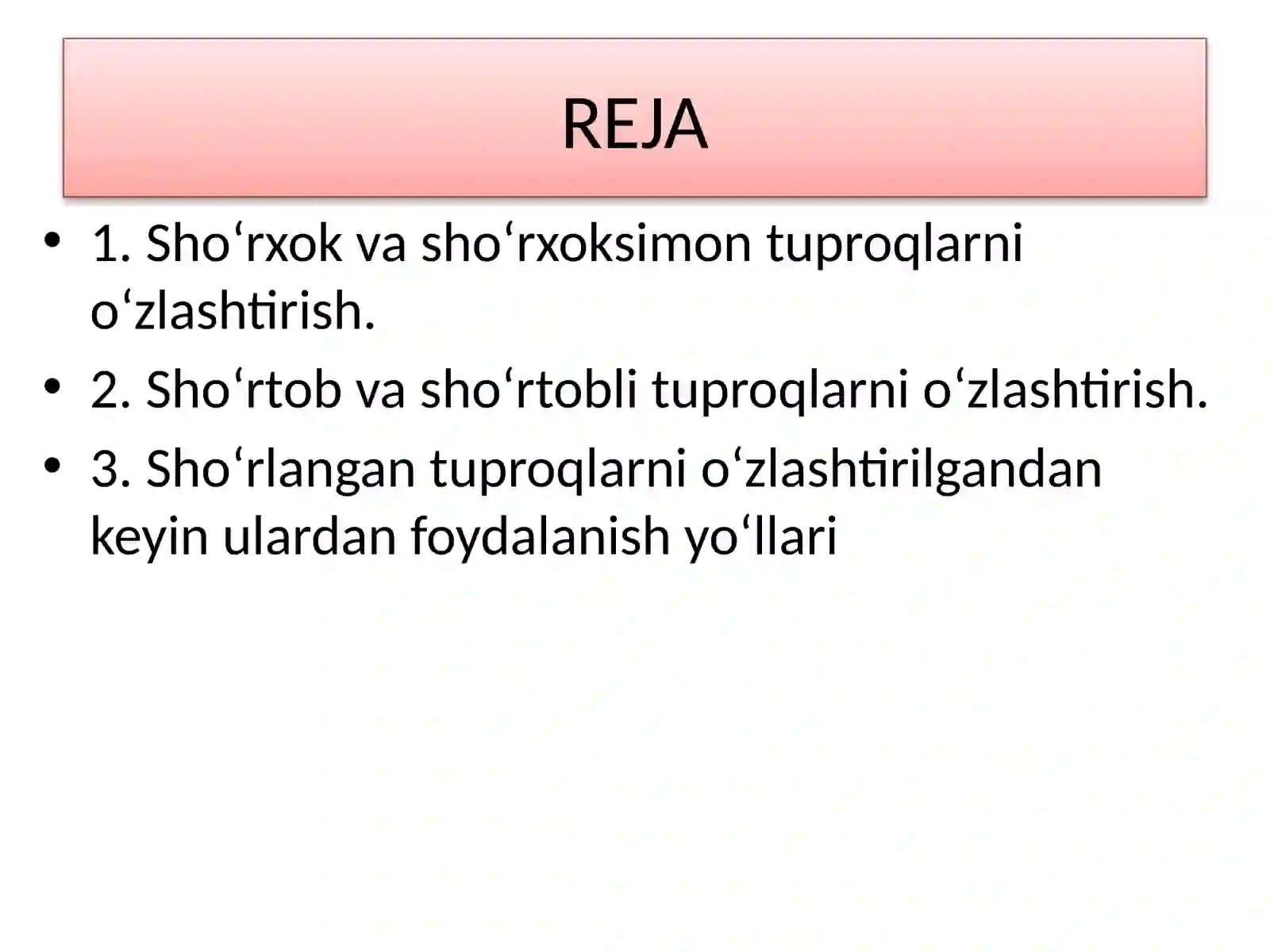 REJA

• 1. Sho‘rxok va sho‘rxoksimon tuproqlarni o‘zlashtirish.
• 2. Sho‘rtob va sho‘rtobli tuproqlarni o‘zlashtirish.
• 3. Sho‘rlangan tuproqlarni o‘zlashtirilgandan keyin ulardan foydalanish yo‘llari